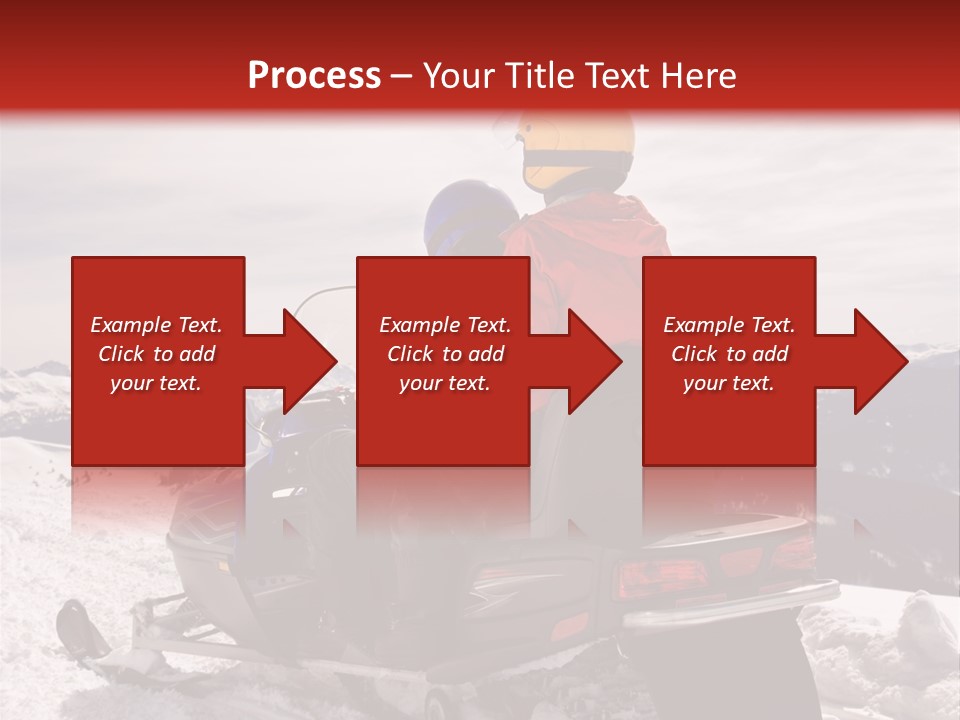 Process – Your Title Text Here

Example Text. Click to add your text.

Example Text. Click to add your text.

Example Text. Click to add your text.